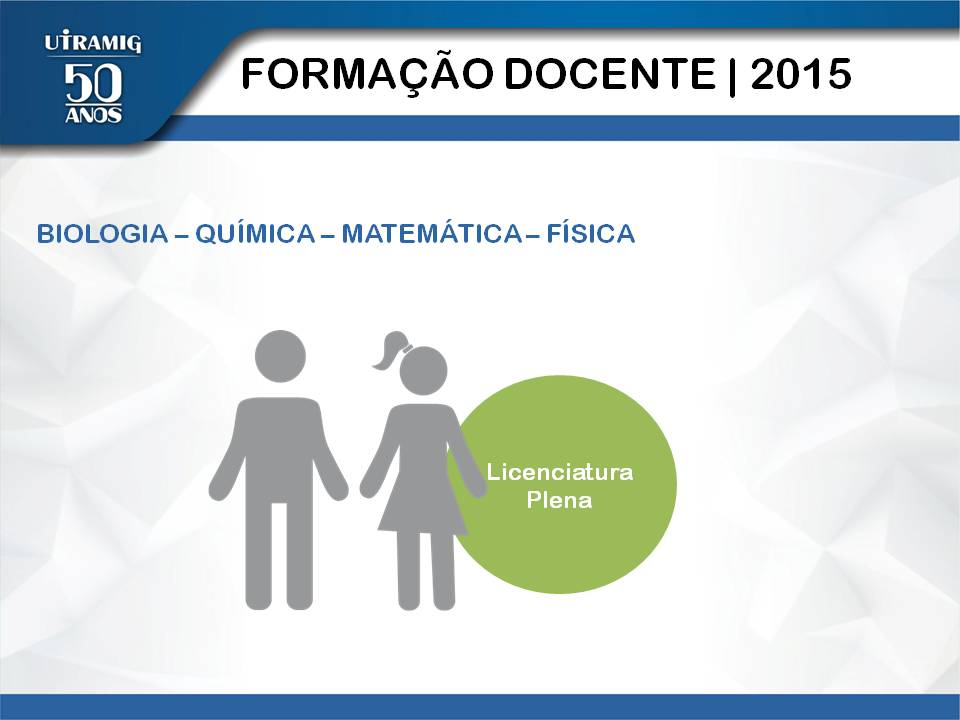 UTRAMIG
50 ANOS

FORMAÇÃO DOCENTE | 2015

BIOLOGIA – QUÍMICA – MATEMÁTICA – FÍSICA

Licenciatura Plena